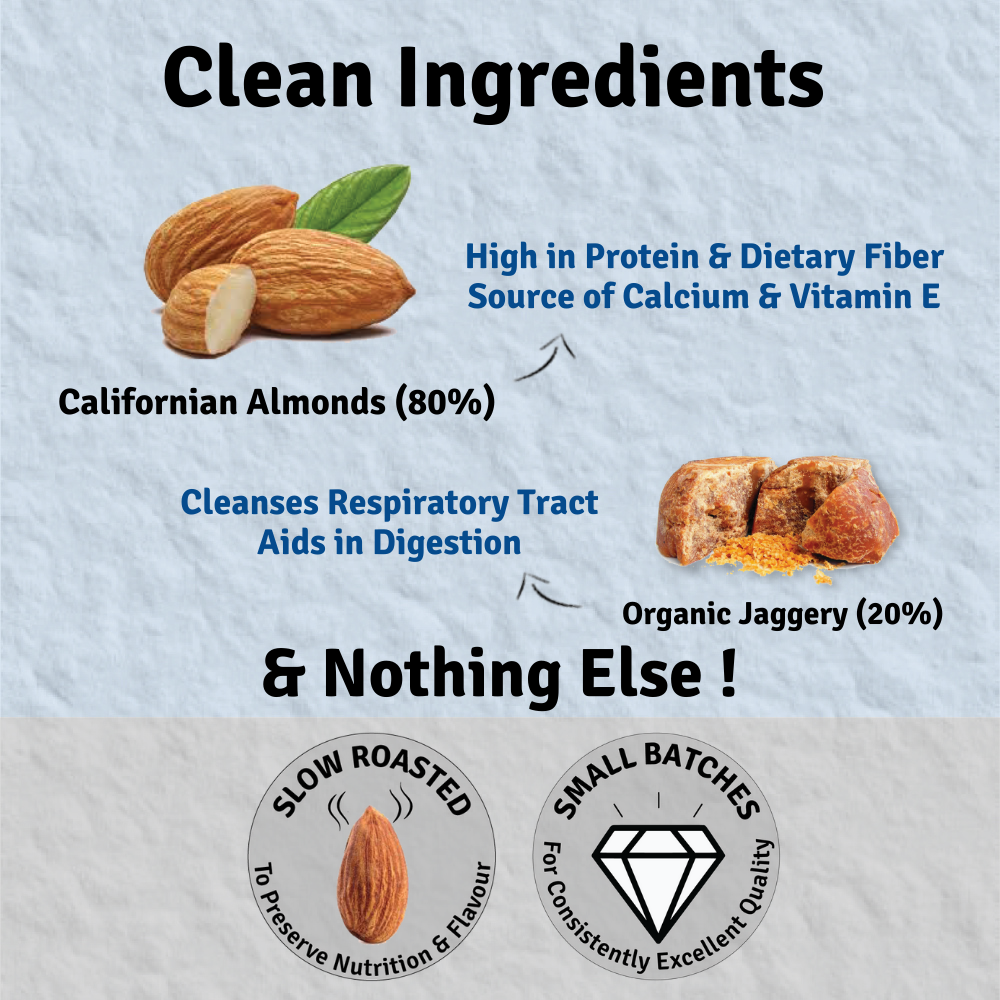 Clean Ingredients

High in Protein & Dietary Fiber
Source of Calcium & Vitamin E

Californian Almonds (80%)

Cleanses Respiratory Tract
Aids in Digestion

Organic Jaggery (20%)

& Nothing Else !

SLOW ROASTED
To Preserve Nutrition & Flavour

SMALL BATCHES
For Consistently Excellent Quality